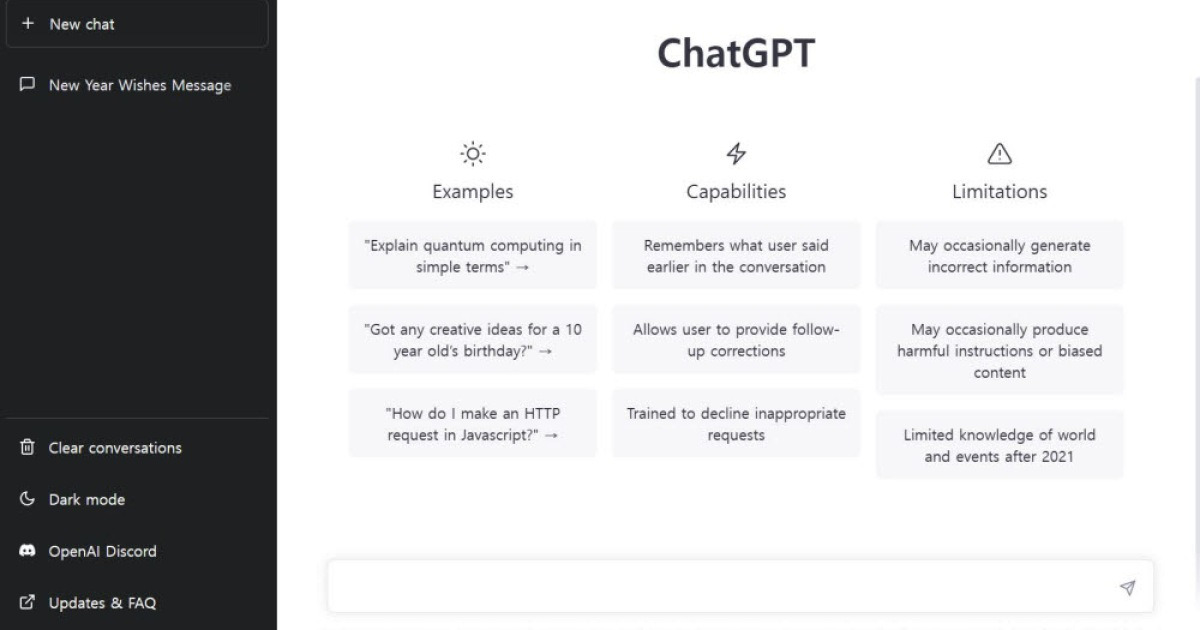 + New chat

New Year Wishes Message

Clear conversations

Dark mode

OpenAI Discord

Updates & FAQ

ChatGPT

Examples

"Explain quantum computing in simple terms" →

"Got any creative ideas for a 10 year old's birthday?" →

"How do I make an HTTP request in Javascript?" →

Capabilities

Remembers what user said earlier in the conversation

Allows user to provide follow-up corrections

Trained to decline inappropriate requests

Limitations

May occasionally generate incorrect information

May occasionally produce harmful instructions or biased content

Limited knowledge of world and events after 2021